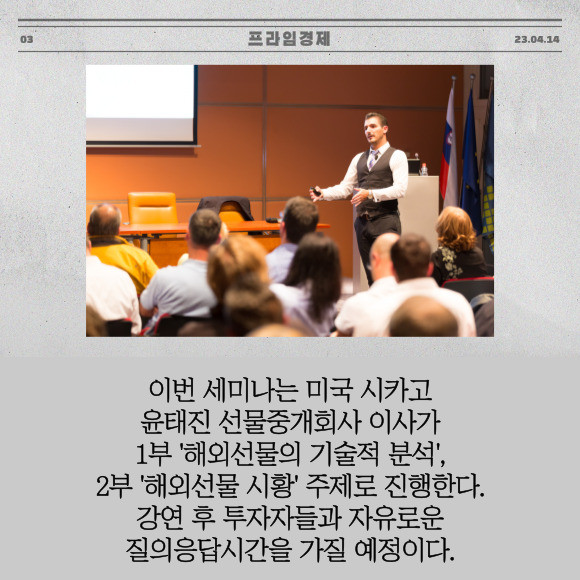 03 프라임경제 23.04.14

이번 세미나는 미국 시카고 윤태진 선물중개회사 이사가 1부 '해외선물의 기술적 분석', 2부 '해외선물 시황' 주제로 진행한다. 강연 후 투자자들과 자유로운 질의응답시간을 가질 예정이다.